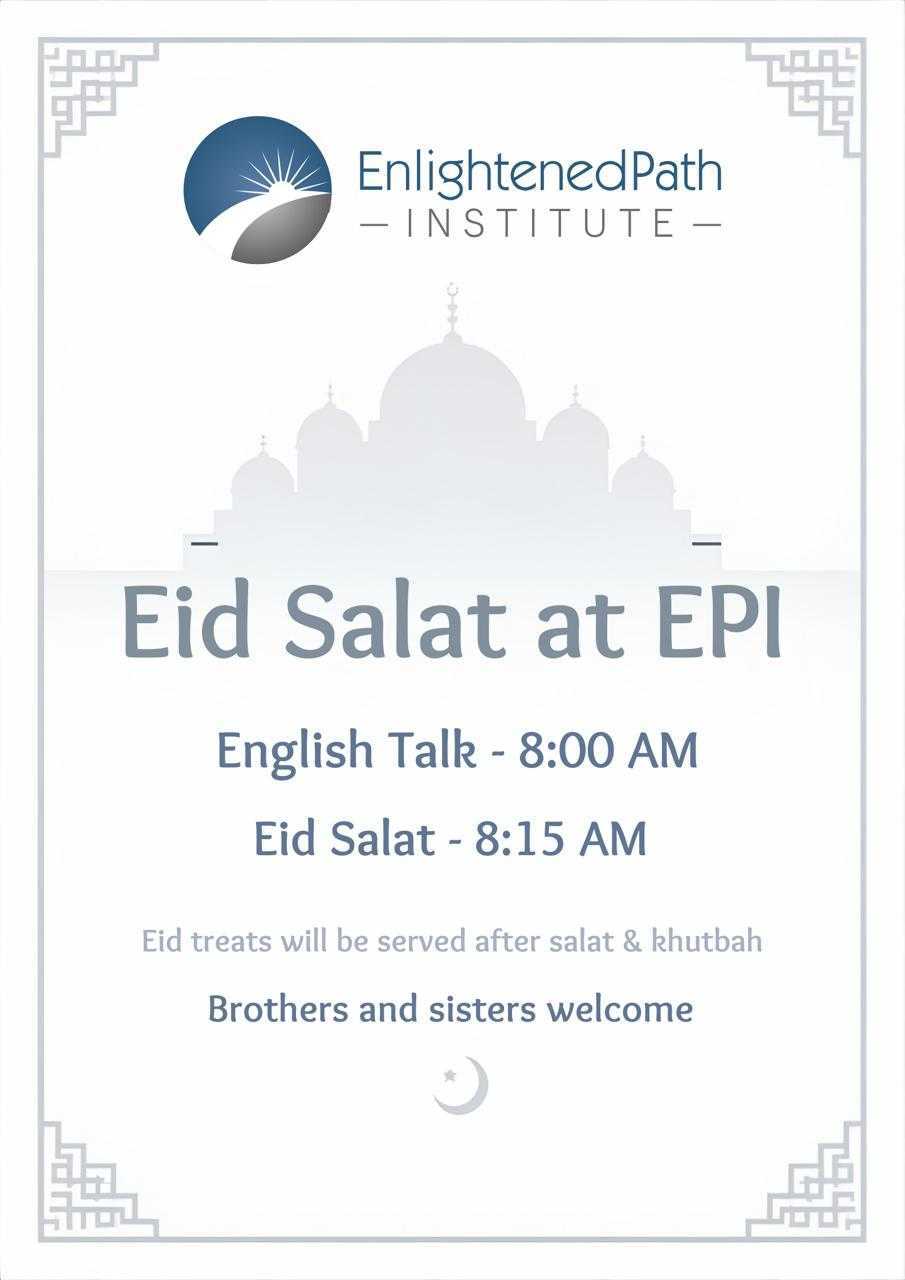 EnlightenedPath
— INSTITUTE —

Eid Salat at EPI

English Talk - 8:00 AM

Eid Salat - 8:15 AM

Eid treats will be served after salat & khutbah

Brothers and sisters welcome